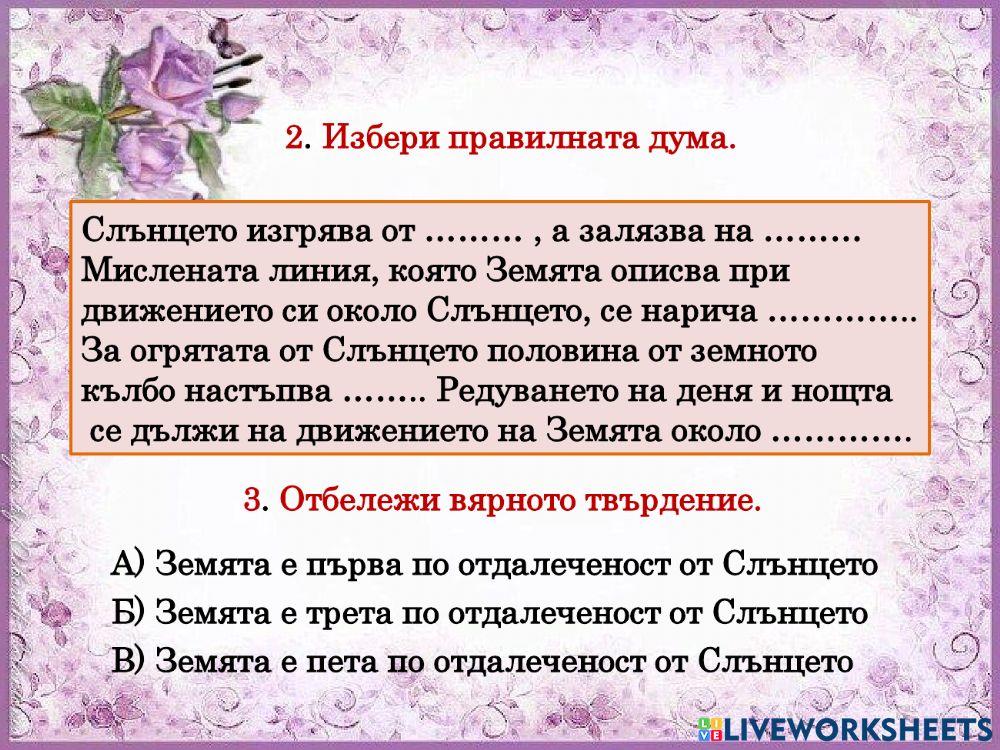 2. Избери правилната дума.

Слънцето изгрява от ……… , а залязва на ………
Мислената линия, която Земята описва при движението си около Слънцето, се нарича …………..
За огрятата от Слънцето половина от земното кълбо настъпва …….. Редуването на деня и нощта се дължи на движението на Земята около …………

3. Отбележи вярното твърдение.

А) Земята е първа по отдалеченост от Слънцето
Б) Земята е трета по отдалеченост от Слънцето
В) Земята е пета по отдалеченост от Слънцето

LIVEWORKSHEETS